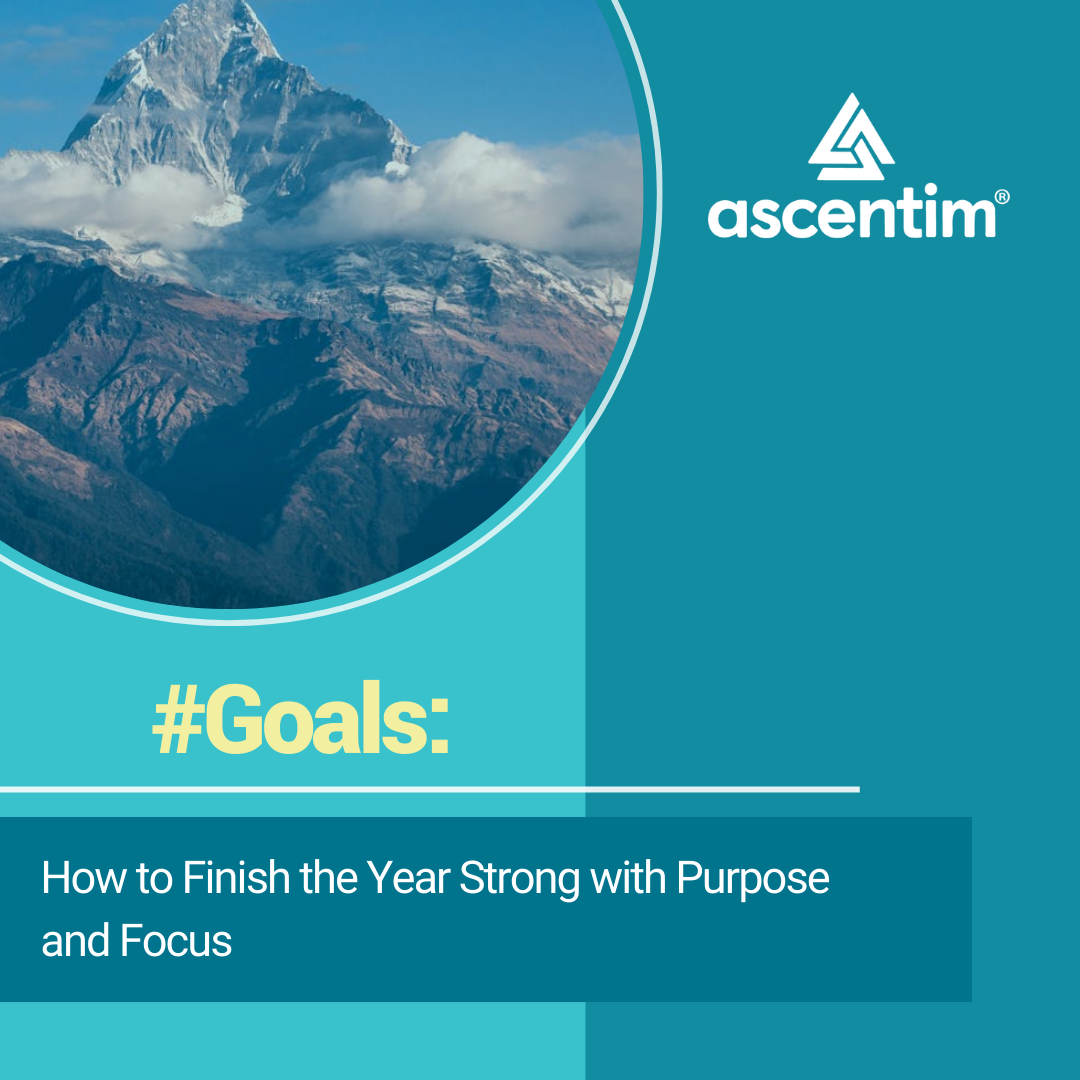 ascentim®

#Goals:

How to Finish the Year Strong with Purpose and Focus